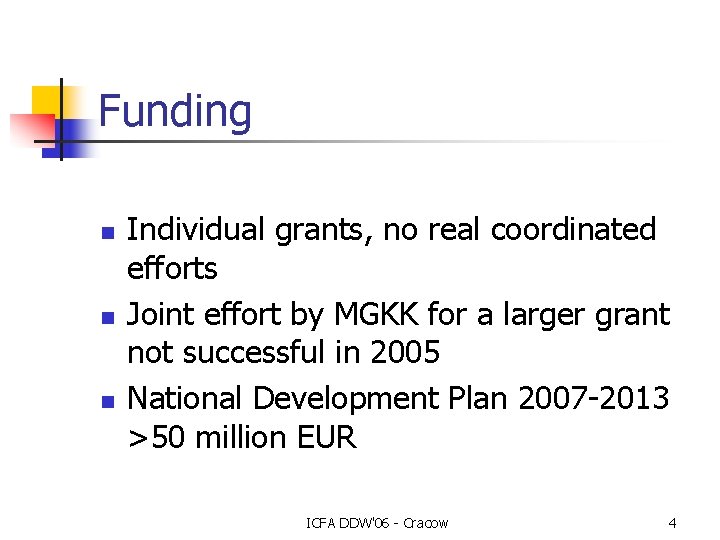 Funding

- Individual grants, no real coordinated efforts
- Joint effort by MGKK for a larger grant not successful in 2005
- National Development Plan 2007-2013 >50 million EUR

ICFA DDW'06 - Cracow

4